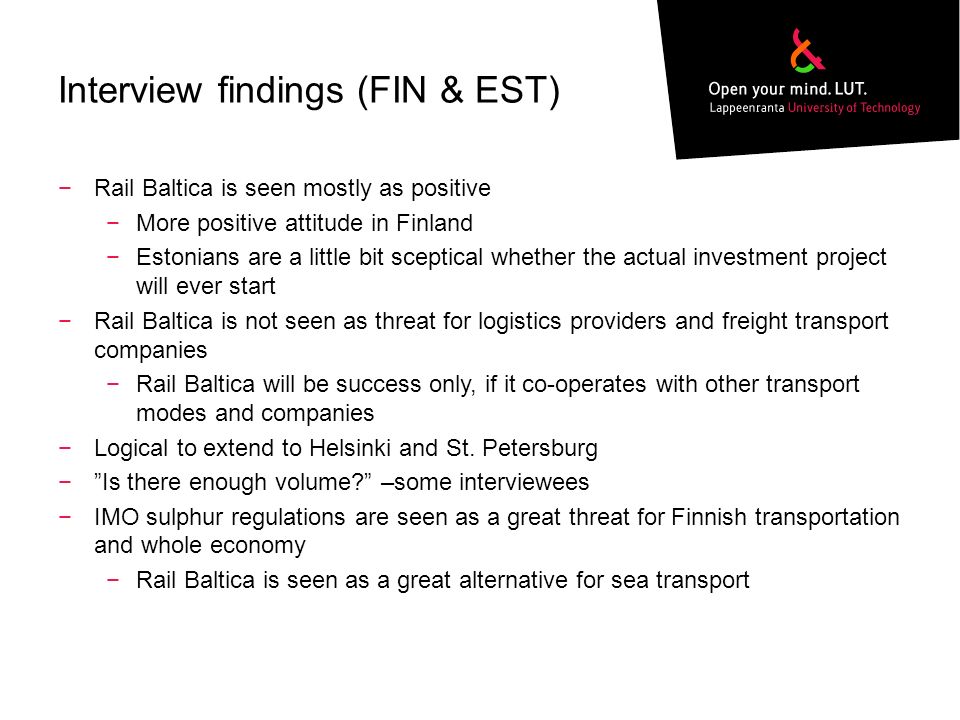 Interview findings (FIN & EST)

Open your mind. LUT.
Lappeenranta University of Technology

− Rail Baltica is seen mostly as positive
 − More positive attitude in Finland
 − Estonians are a little bit sceptical whether the actual investment project will ever start
− Rail Baltica is not seen as threat for logistics providers and freight transport companies
 − Rail Baltica will be success only, if it co-operates with other transport modes and companies
− Logical to extend to Helsinki and St. Petersburg
− ”Is there enough volume?” –some interviewees
− IMO sulphur regulations are seen as a great threat for Finnish transportation and whole economy
 − Rail Baltica is seen as a great alternative for sea transport